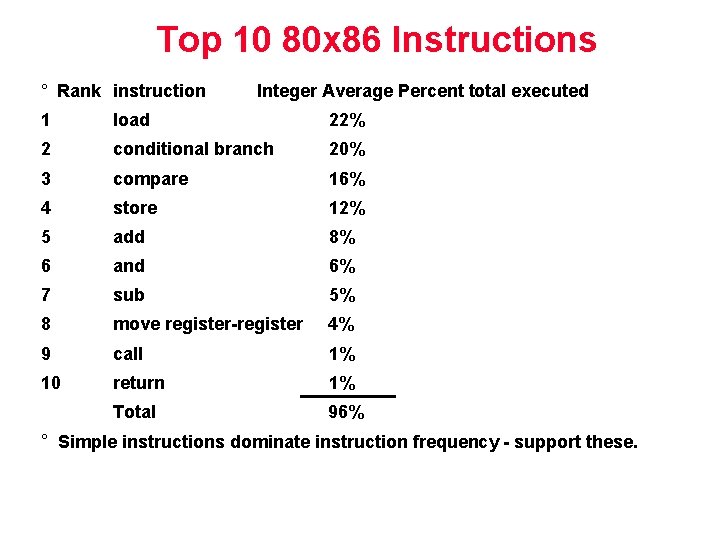 Top 10 80x86 Instructions

| ° Rank | instruction | Integer Average Percent total executed |
|---|---|---|
| 1 | load | 22% |
| 2 | conditional branch | 20% |
| 3 | compare | 16% |
| 4 | store | 12% |
| 5 | add | 8% |
| 6 | and | 6% |
| 7 | sub | 5% |
| 8 | move register-register | 4% |
| 9 | call | 1% |
| 10 | return | 1% |
| | Total | 96% |

° Simple instructions dominate instruction frequency - support these.